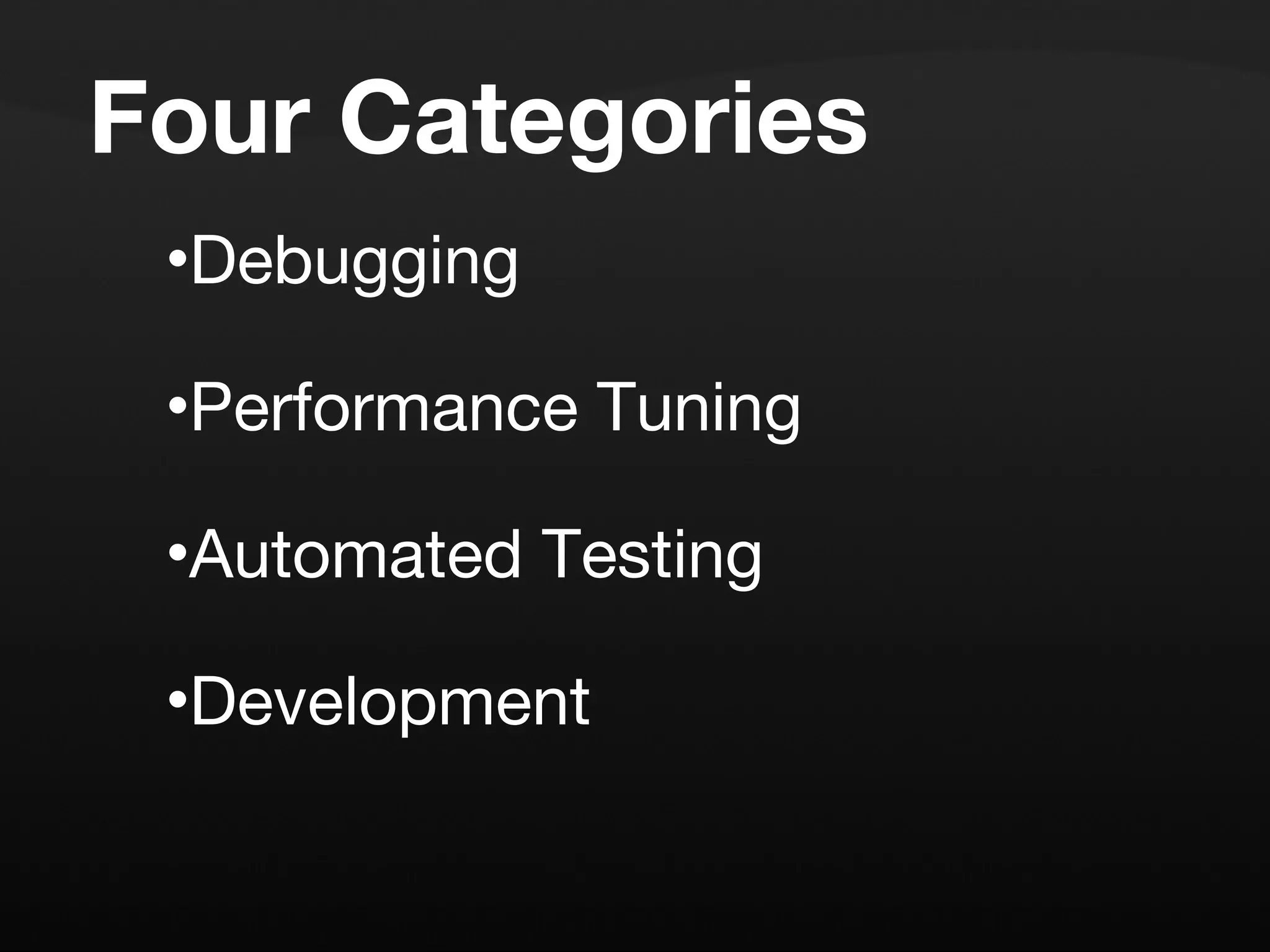 Four Categories

•Debugging

•Performance Tuning

•Automated Testing

•Development